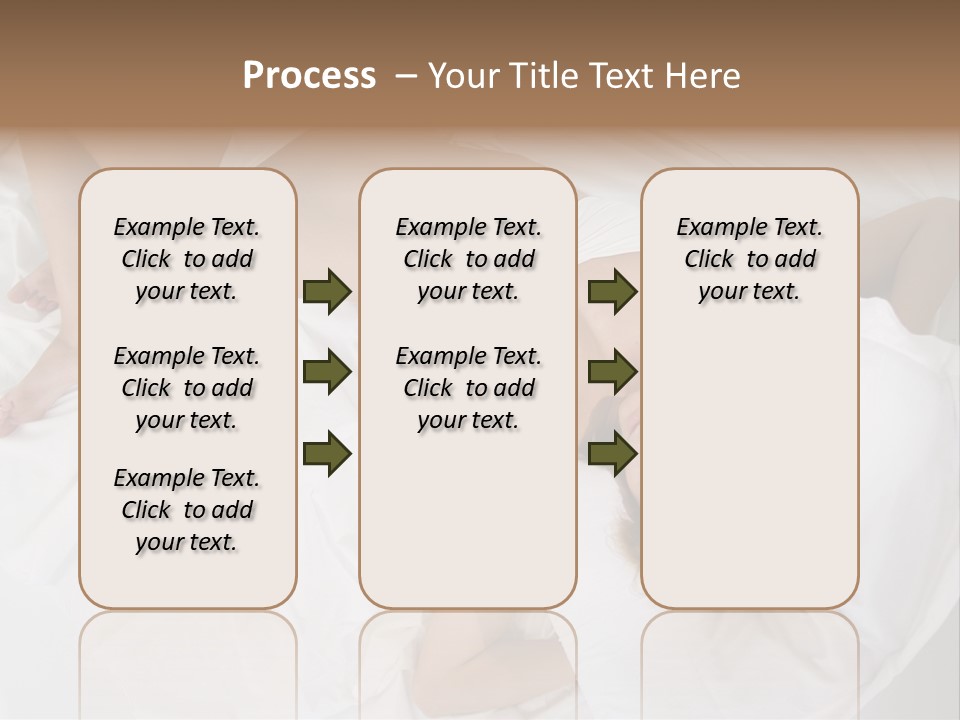 Process – Your Title Text Here

Example Text. Click to add your text.

Example Text. Click to add your text.

Example Text. Click to add your text.

Example Text. Click to add your text.

Example Text. Click to add your text.

Example Text. Click to add your text.